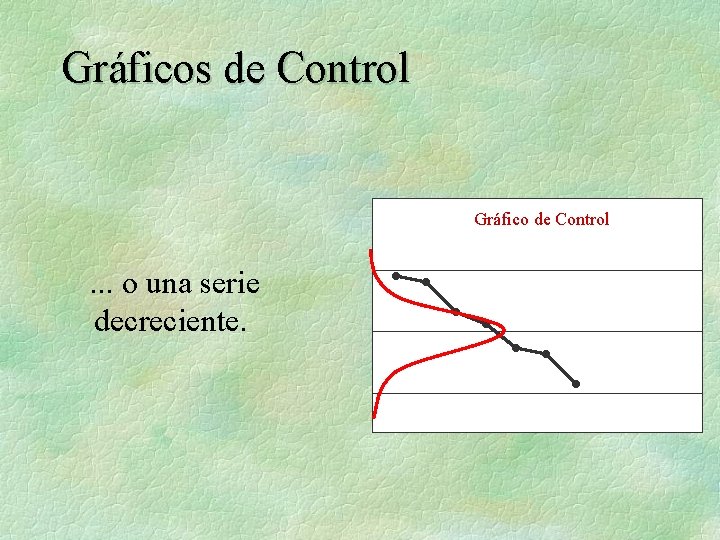 Gráficos de Control

... o una serie decreciente.

Gráfico de Control